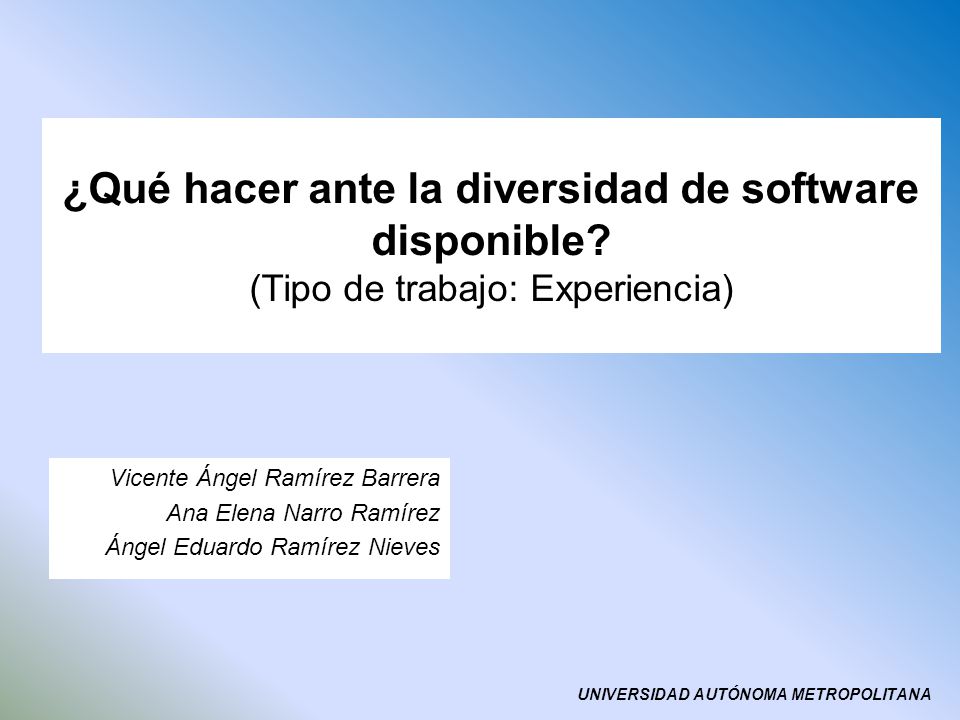 ¿Qué hacer ante la diversidad de software disponible?
(Tipo de trabajo: Experiencia)

Vicente Ángel Ramírez Barrera
Ana Elena Narro Ramírez
Ángel Eduardo Ramírez Nieves

UNIVERSIDAD AUTÓNOMA METROPOLITANA